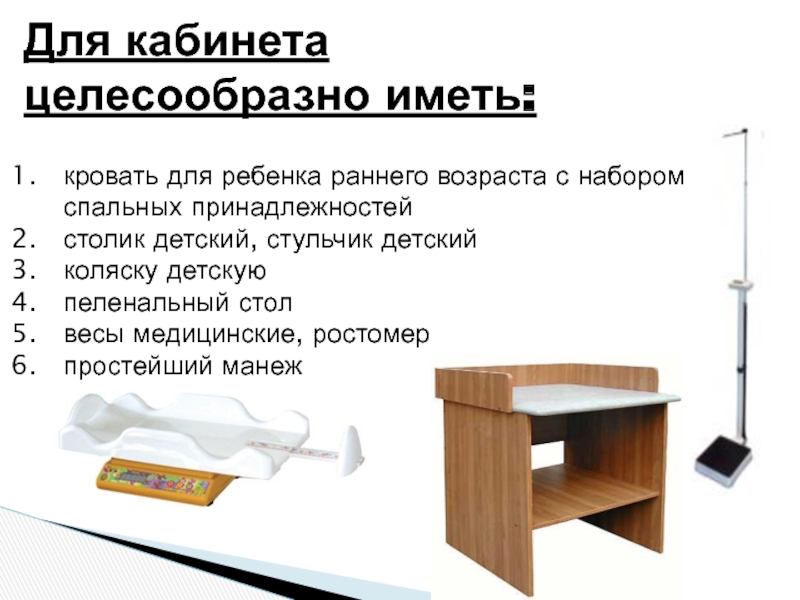 Для кабинета целесообразно иметь:

1. кровать для ребенка раннего возраста с набором спальных принадлежностей
2. столик детский, стульчик детский
3. коляску детскую
4. пеленальный стол
5. весы медицинские, ростомер
6. простейший манеж